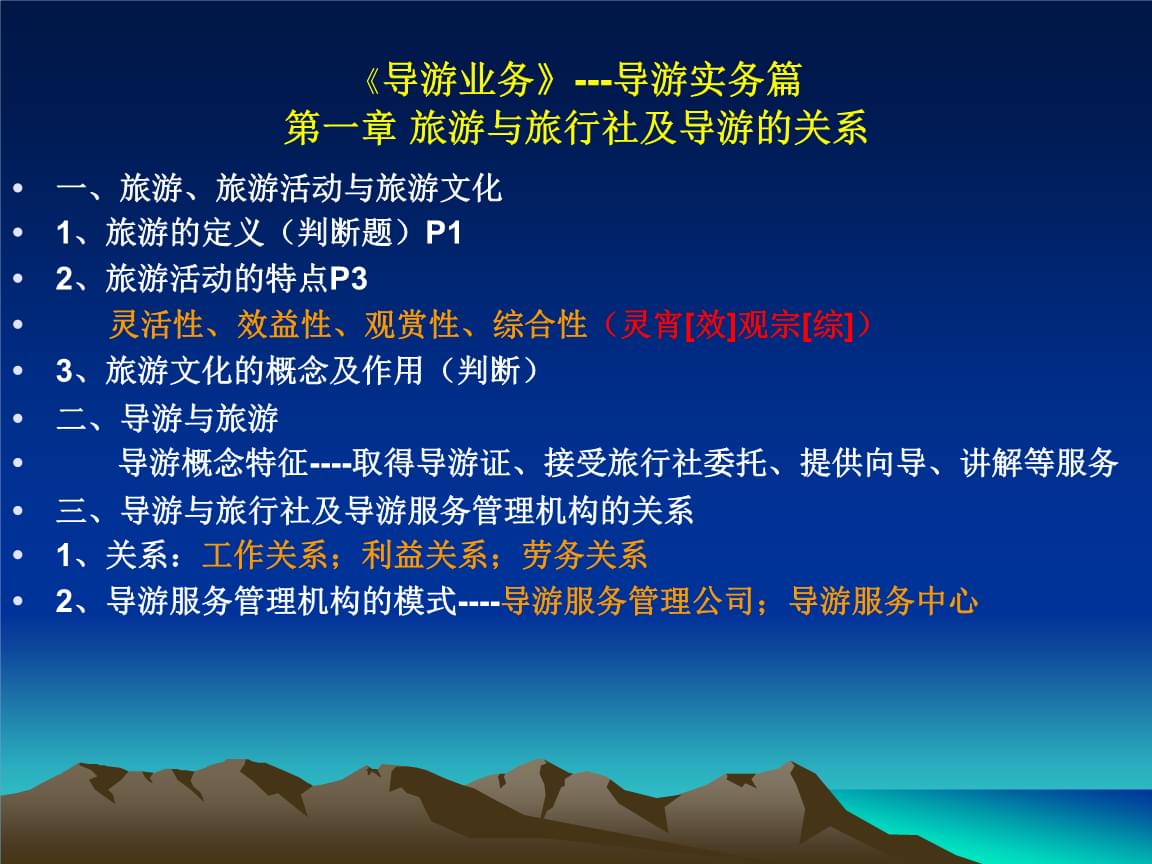 《导游业务》---导游实务篇
第一章 旅游与旅行社及导游的关系

• 一、旅游、旅游活动与旅游文化
• 1、旅游的定义（判断题）P1
• 2、旅游活动的特点P3
• 灵活性、效益性、观赏性、综合性（灵宵[效]观宗[综]）
• 3、旅游文化的概念及作用（判断）
• 二、导游与旅游
• 导游概念特征----取得导游证、接受旅行社委托、提供向导、讲解等服务
• 三、导游与旅行社及导游服务管理机构的关系
• 1、关系：工作关系；利益关系；劳务关系
• 2、导游服务管理机构的模式----导游服务管理公司；导游服务中心